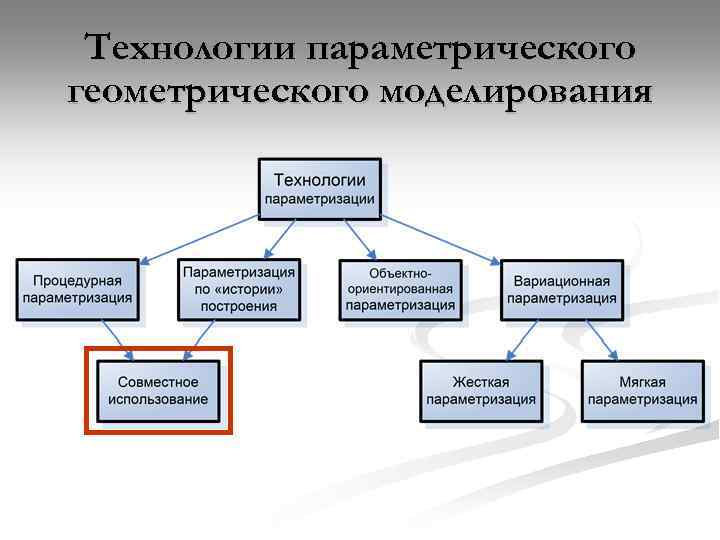 Технологии параметрического геометрического моделирования

Технологии параметризации

Процедурная параметризация

Параметризация по «истории» построения

Объектно-ориентированная параметризация

Вариационная параметризация

Совместное использование

Жесткая параметризация

Мягкая параметризация